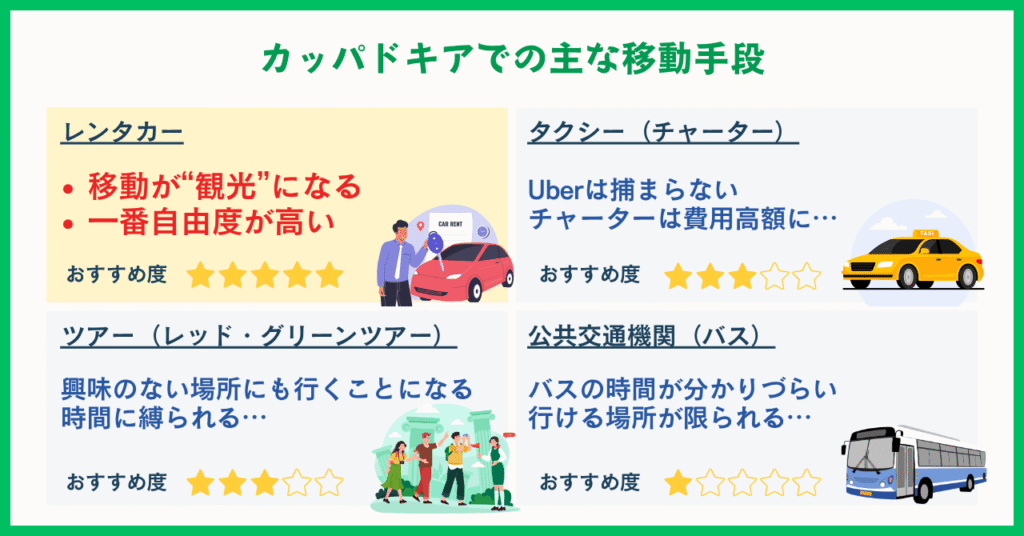 カッパドキアでの主な移動手段

レンタカー

• 移動が“観光”になる
• 一番自由度が高い

CAR RENT

おすすめ度 ★★★★★

タクシー（チャーター）

Uberは捕まらない
チャーターは費用高額に…

TAXI

おすすめ度 ★★★☆☆

ツアー（レッド・グリーンツアー）

興味のない場所にも行くことになる
時間に縛られる…

おすすめ度 ★★★☆☆

公共交通機関（バス）

バスの時間が分かりづらい
行ける場所が限られる…

おすすめ度 ★☆☆☆☆